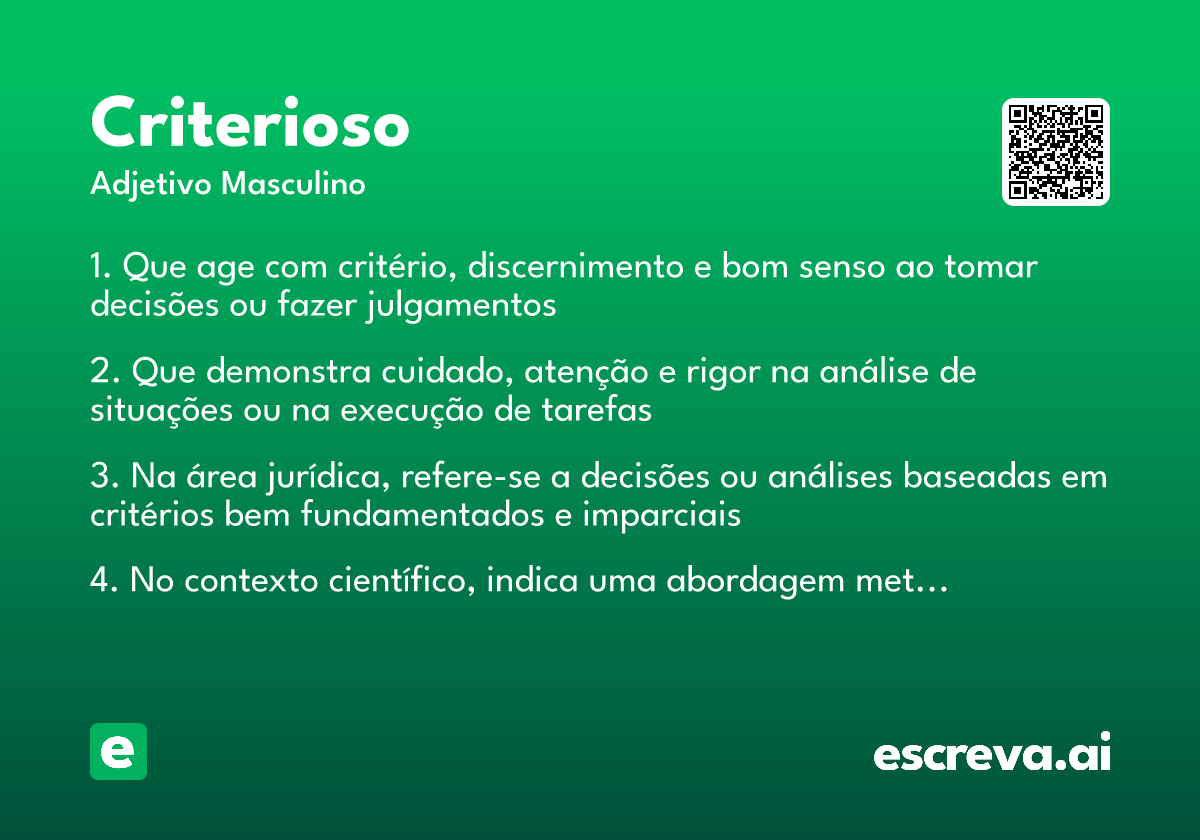 Criterioso
Adjetivo Masculino

1. Que age com critério, discernimento e bom senso ao tomar decisões ou fazer julgamentos

2. Que demonstra cuidado, atenção e rigor na análise de situações ou na execução de tarefas

3. Na área jurídica, refere-se a decisões ou análises baseadas em critérios bem fundamentados e imparciais

4. No contexto científico, indica uma abordagem met…

e

escreva.ai